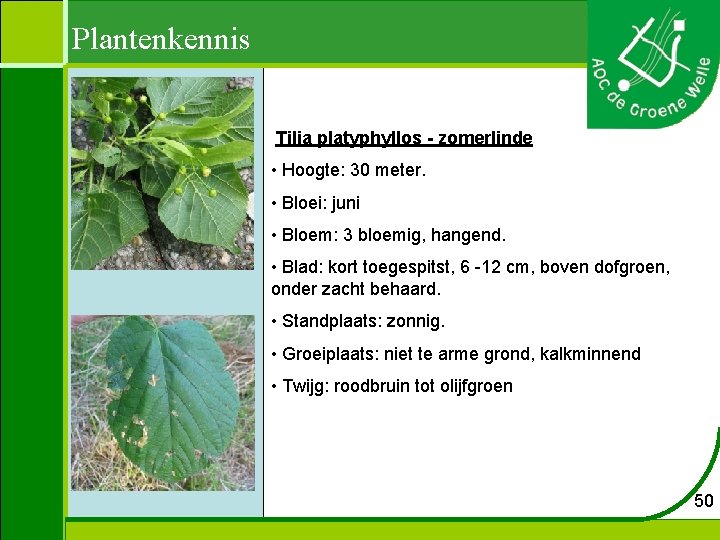 Plantenkennis

AOC de Groene Welle

Tilia platyphyllos - zomerlinde

• Hoogte: 30 meter.

• Bloei: juni

• Bloem: 3 bloemig, hangend.

• Blad: kort toegespitst, 6 -12 cm, boven dofgroen, onder zacht behaard.

• Standplaats: zonnig.

• Groeiplaats: niet te arme grond, kalkminnend

• Twijg: roodbruin tot olijfgroen

50